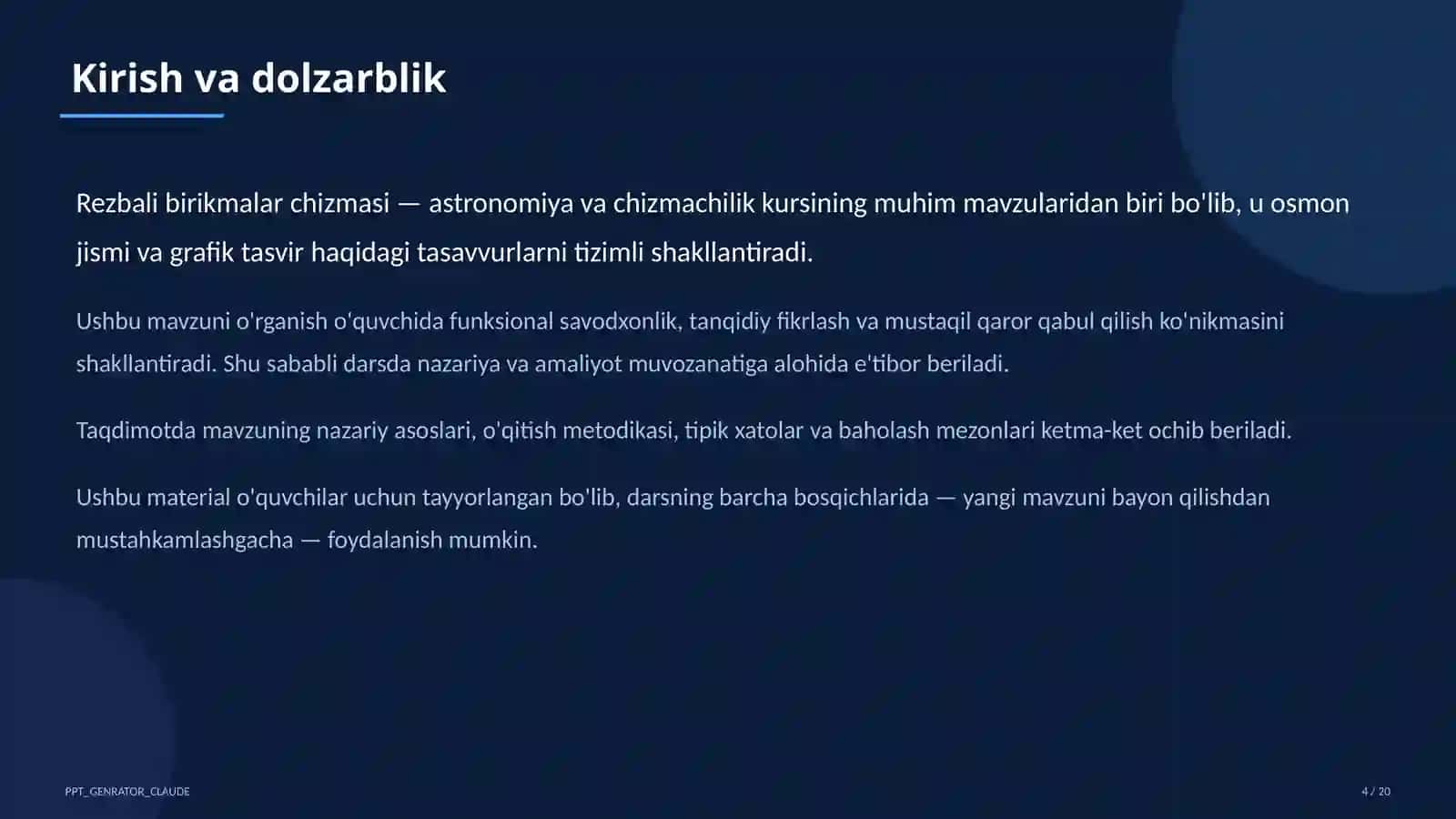 Kirish va dolzarblik

Rezbali birikmalar chizmasi — astronomiya va chizmachilik kursining muhim mavzularidan biri bo'lib, u osmon jismi va grafik tasvir haqidagi tasavvurlarni tizimli shakllantiradi.

Ushbu mavzuni o'rganish o'quvchida funksional savodxonlik, tanqidiy fikrlash va mustaqil qaror qabul qilish ko'nikmasini shakllantiradi. Shu sababli darsda nazariya va amaliyot muvozanatiga alohida e'tibor beriladi.

Taqdimotda mavzuning nazariy asoslari, o'qitish metodikasi, tipik xatolar va baholash mezonlari ketma-ket ochib beriladi.

Ushbu material o'quvchilar uchun tayyorlangan bo'lib, darsning barcha bosqichlarida — yangi mavzuni bayon qilishdan mustahkamlashgacha — foydalanish mumkin.

PPT_GENRATOR_CLAUDE

4 / 20